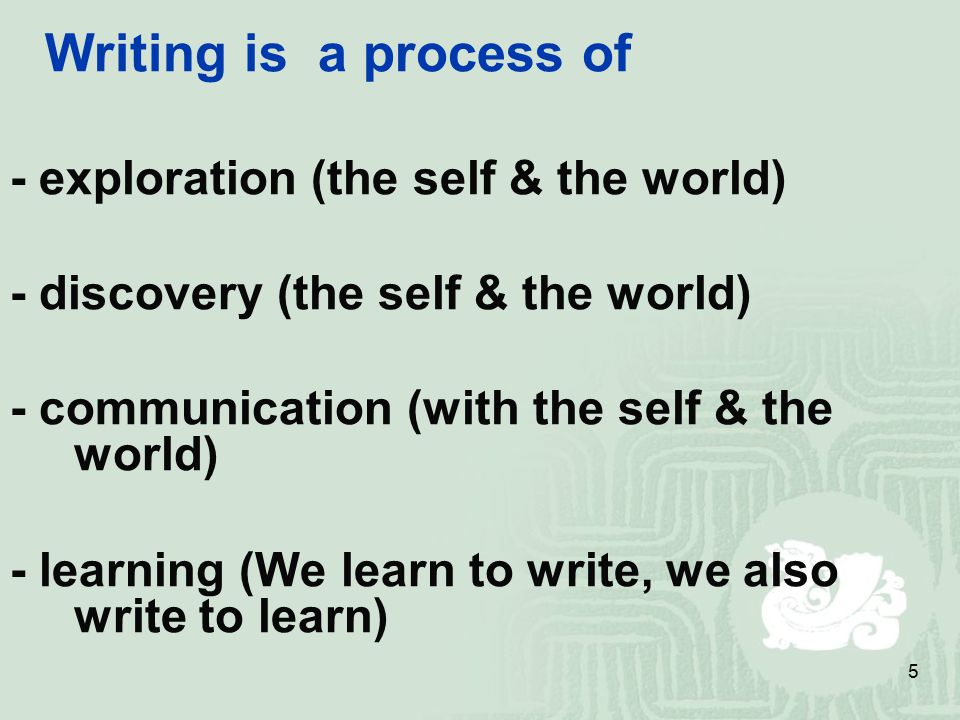 Writing is a process of

- exploration (the self & the world)

- discovery (the self & the world)

- communication (with the self & the world)

- learning (We learn to write, we also write to learn)

5